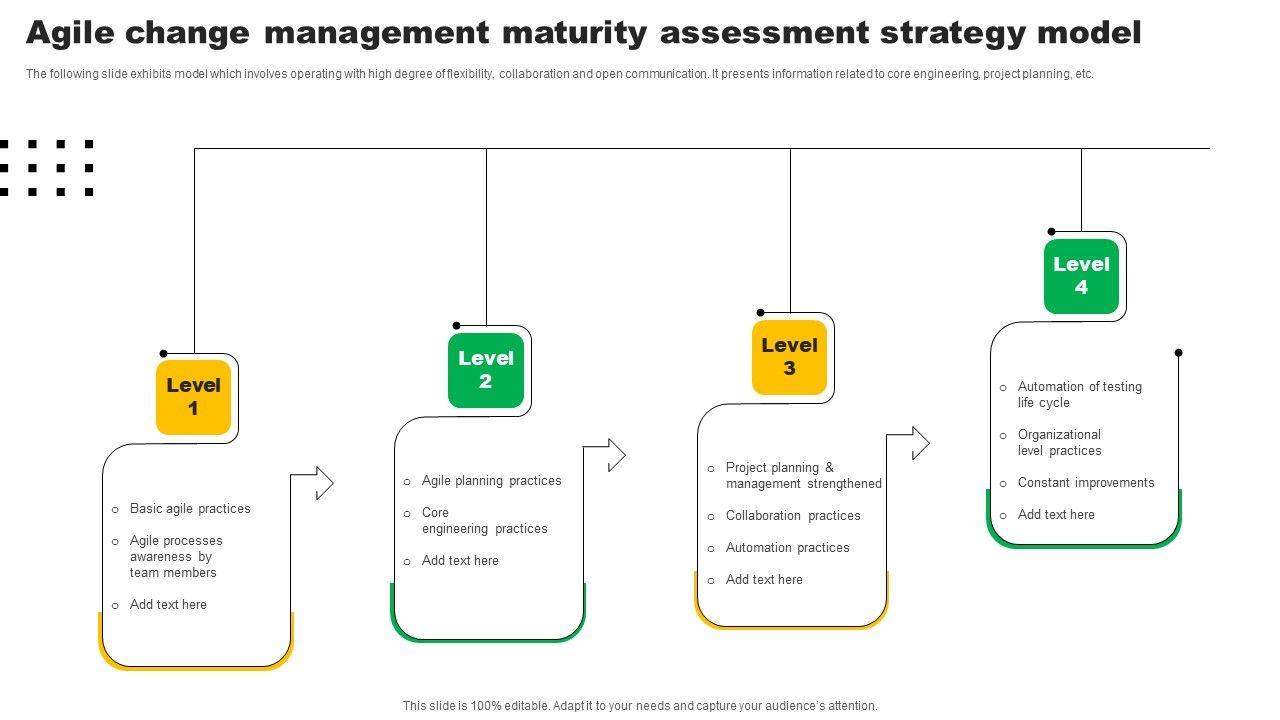 Agile change management maturity assessment strategy model

The following slide exhibits model which involves operating with high degree of flexibility, collaboration and open communication. It presents information related to core engineering, project planning, etc.

Level 1

o Basic agile practices
o Agile processes awareness by team members
o Add text here

Level 2

o Agile planning practices
o Core engineering practices
o Add text here

Level 3

o Project planning & management strengthened
o Collaboration practices
o Automation practices
o Add text here

Level 4

o Automation of testing life cycle
o Organizational level practices
o Constant improvements
o Add text here

This slide is 100% editable. Adapt it to your needs and capture your audience's attention.